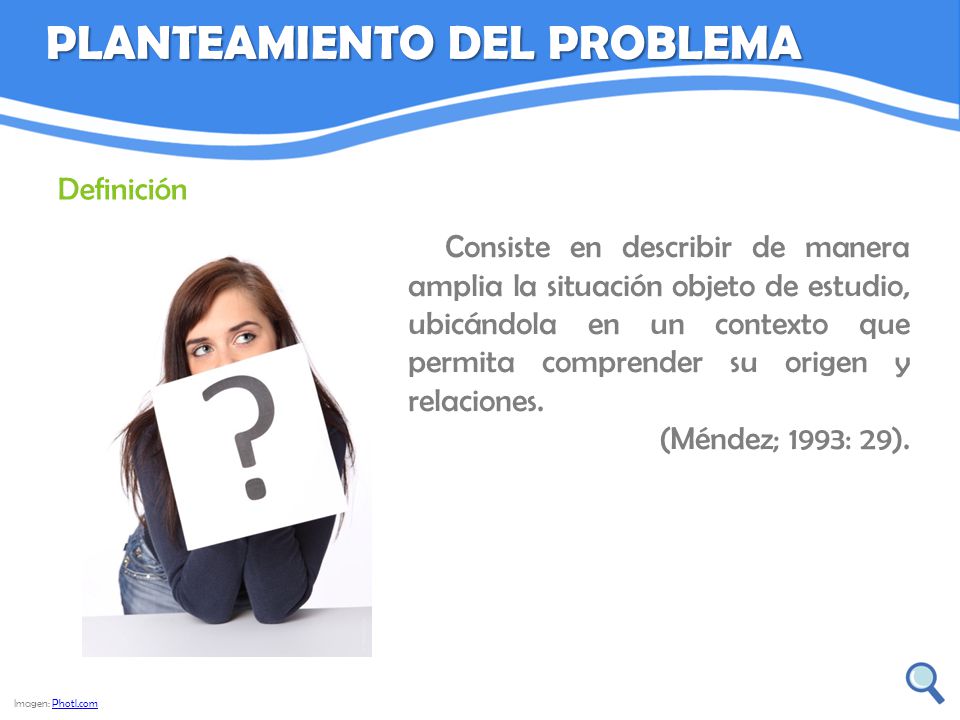 PLANTEAMIENTO DEL PROBLEMA

Definición

Consiste en describir de manera amplia la situación objeto de estudio, ubicándola en un contexto que permita comprender su origen y relaciones.

(Méndez; 1993: 29).

?

Imagen: Photl.com